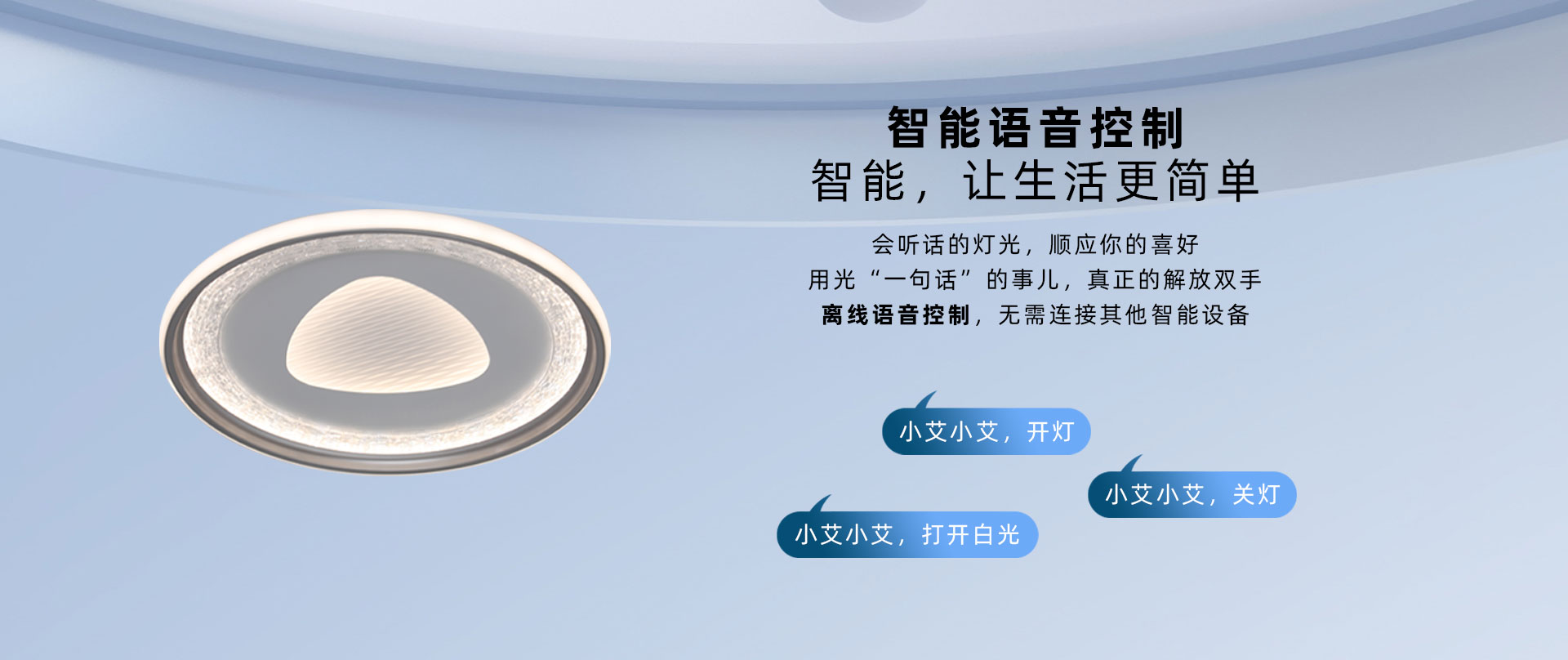 智能语音控制
智能，让生活更简单

会听话的灯光，顺应你的喜好
用光“一句话”的事儿，真正的解放双手
离线语音控制，无需连接其他智能设备

小艾小艾，开灯

小艾小艾，关灯

小艾小艾，打开白光